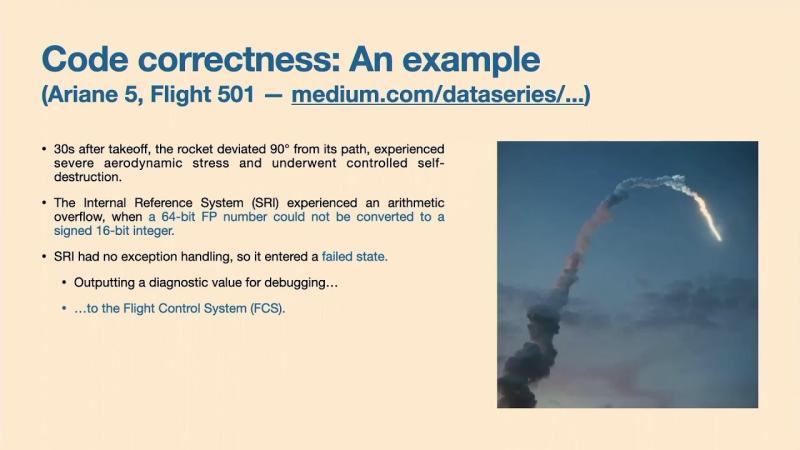 Code correctness: An example
(Ariane 5, Flight 501 — medium.com/dataseries/...)

• 30s after takeoff, the rocket deviated 90° from its path, experienced severe aerodynamic stress and underwent controlled self-destruction.

• The Internal Reference System (SRI) experienced an arithmetic overflow, when a 64-bit FP number could not be converted to a signed 16-bit integer.

• SRI had no exception handling, so it entered a failed state.

• Outputting a diagnostic value for debugging…

• …to the Flight Control System (FCS).